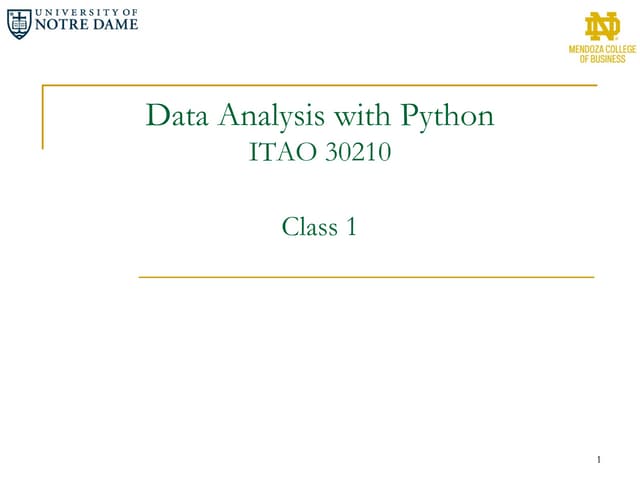 UNIVERSITY OF
NOTRE DAME

ND
MENDOZA COLLEGE
OF BUSINESS

Data Analysis with Python
ITAO 30210

Class 1

1